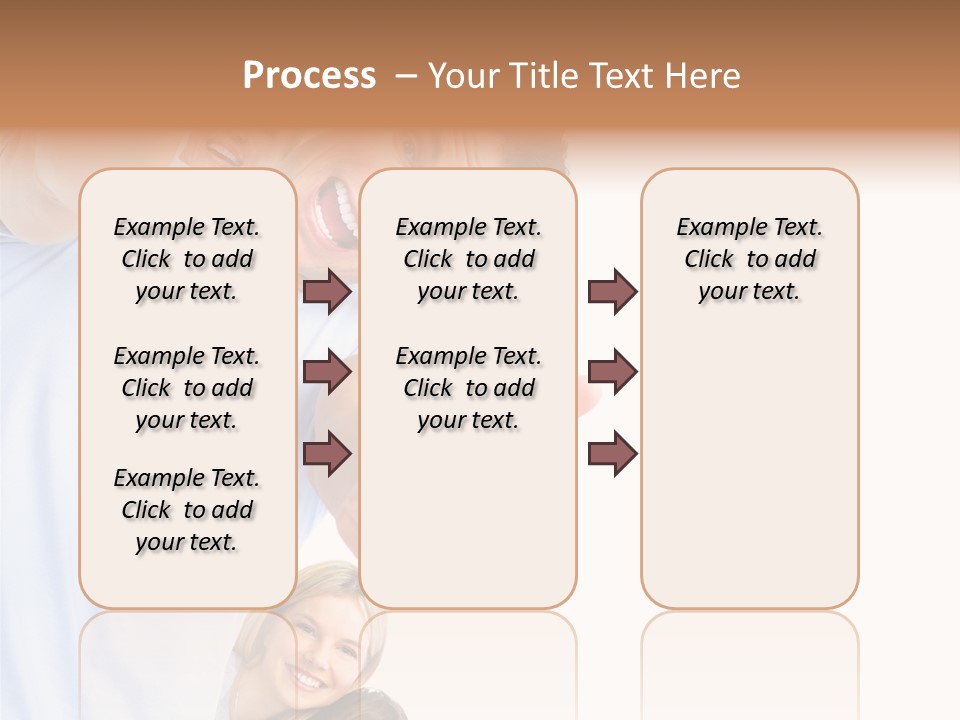 Process – Your Title Text Here

Example Text. Click to add your text.

Example Text. Click to add your text.

Example Text. Click to add your text.

Example Text. Click to add your text.

Example Text. Click to add your text.

Example Text. Click to add your text.